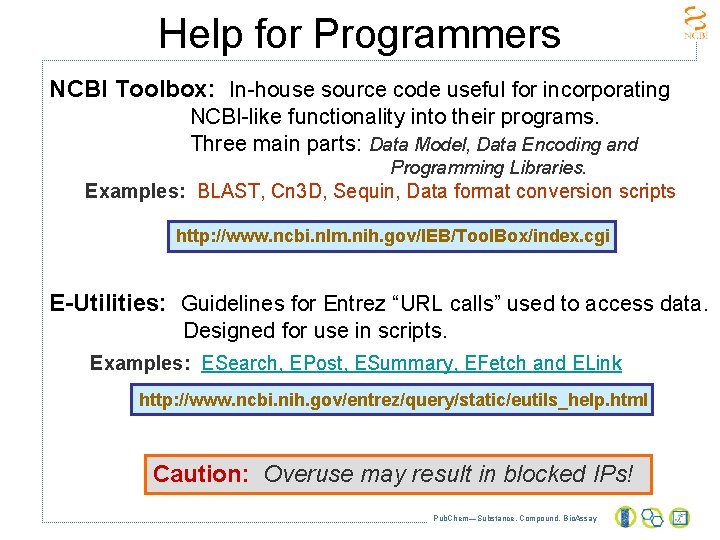 Help for Programmers

NCBI

NCBI Toolbox: In-house source code useful for incorporating NCBI-like functionality into their programs. Three main parts: Data Model, Data Encoding and Programming Libraries.

Examples: BLAST, Cn3D, Sequin, Data format conversion scripts

http://www.ncbi.nlm.nih.gov/IEB/ToolBox/index.cgi

E-Utilities: Guidelines for Entrez "URL calls" used to access data. Designed for use in scripts.

Examples: ESearch, EPost, ESummary, EFetch and ELink

http://www.ncbi.nih.gov/entrez/query/static/eutils_help.html

Caution: Overuse may result in blocked IPs!

PubChem—Substance, Compound, BioAssay